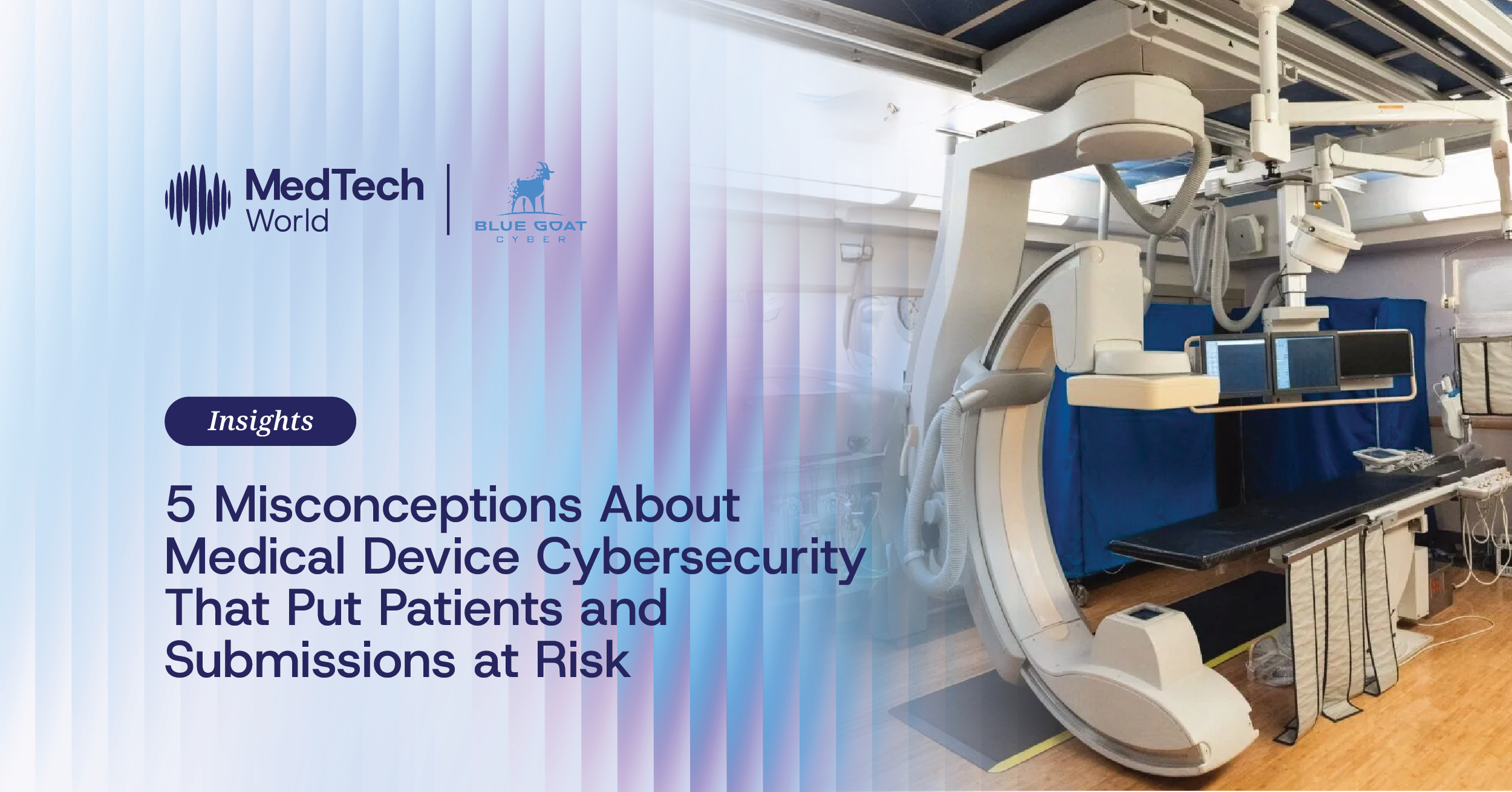 MedTech World

BLUE GOAT
CYBER

Insights

5 Misconceptions About Medical Device Cybersecurity That Put Patients and Submissions at Risk